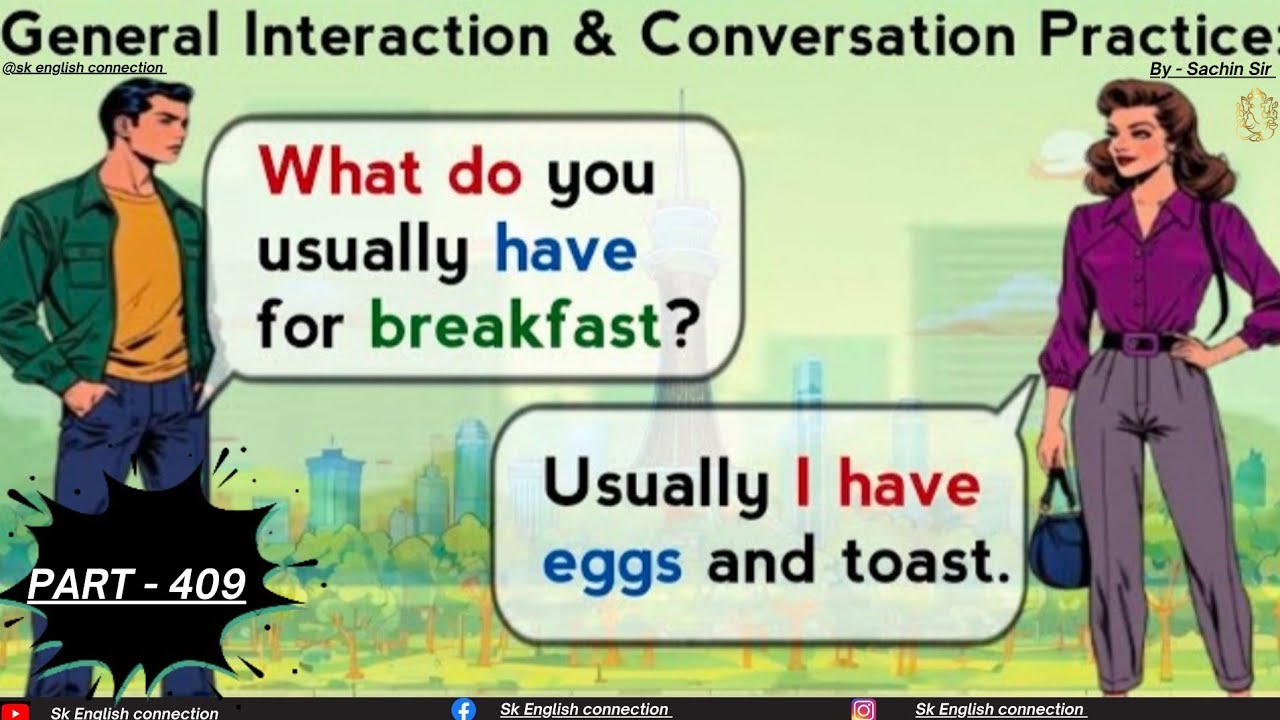 General Interaction & Conversation Practice:

@sk english connection

By - Sachin Sir

What do you usually have for breakfast?

Usually I have eggs and toast.

PART - 409

Sk English connection

Sk English connection

Sk English connection